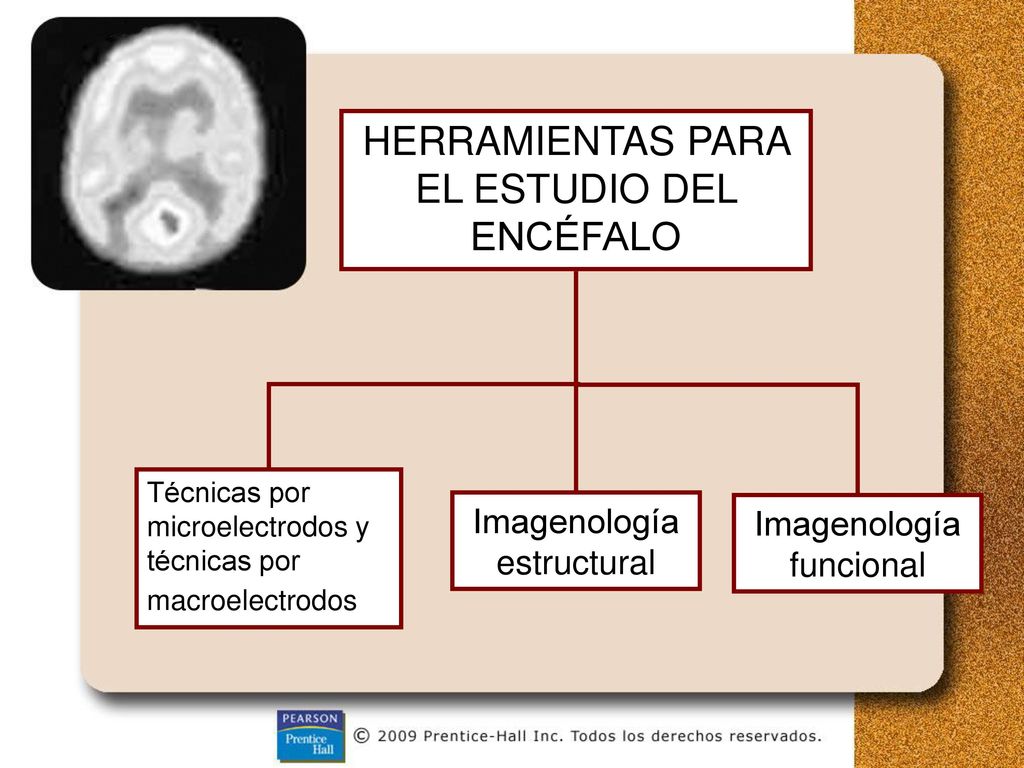 HERRAMIENTAS PARA EL ESTUDIO DEL ENCÉFALO

Técnicas por microelectrodos y técnicas por macroelectrodos

Imagenología estructural

Imagenología funcional

PEARSON Prentice Hall

© 2009 Prentice-Hall Inc. Todos los derechos reservados.